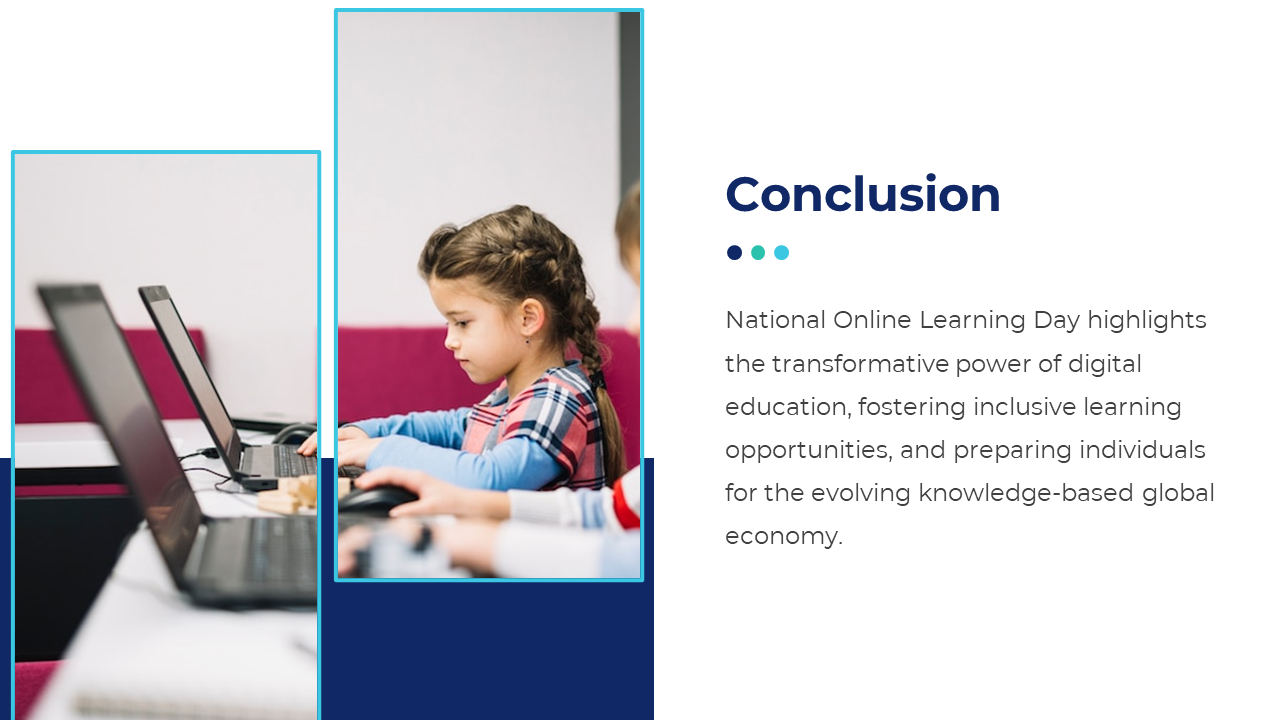 Conclusion

National Online Learning Day highlights the transformative power of digital education, fostering inclusive learning opportunities, and preparing individuals for the evolving knowledge-based global economy.